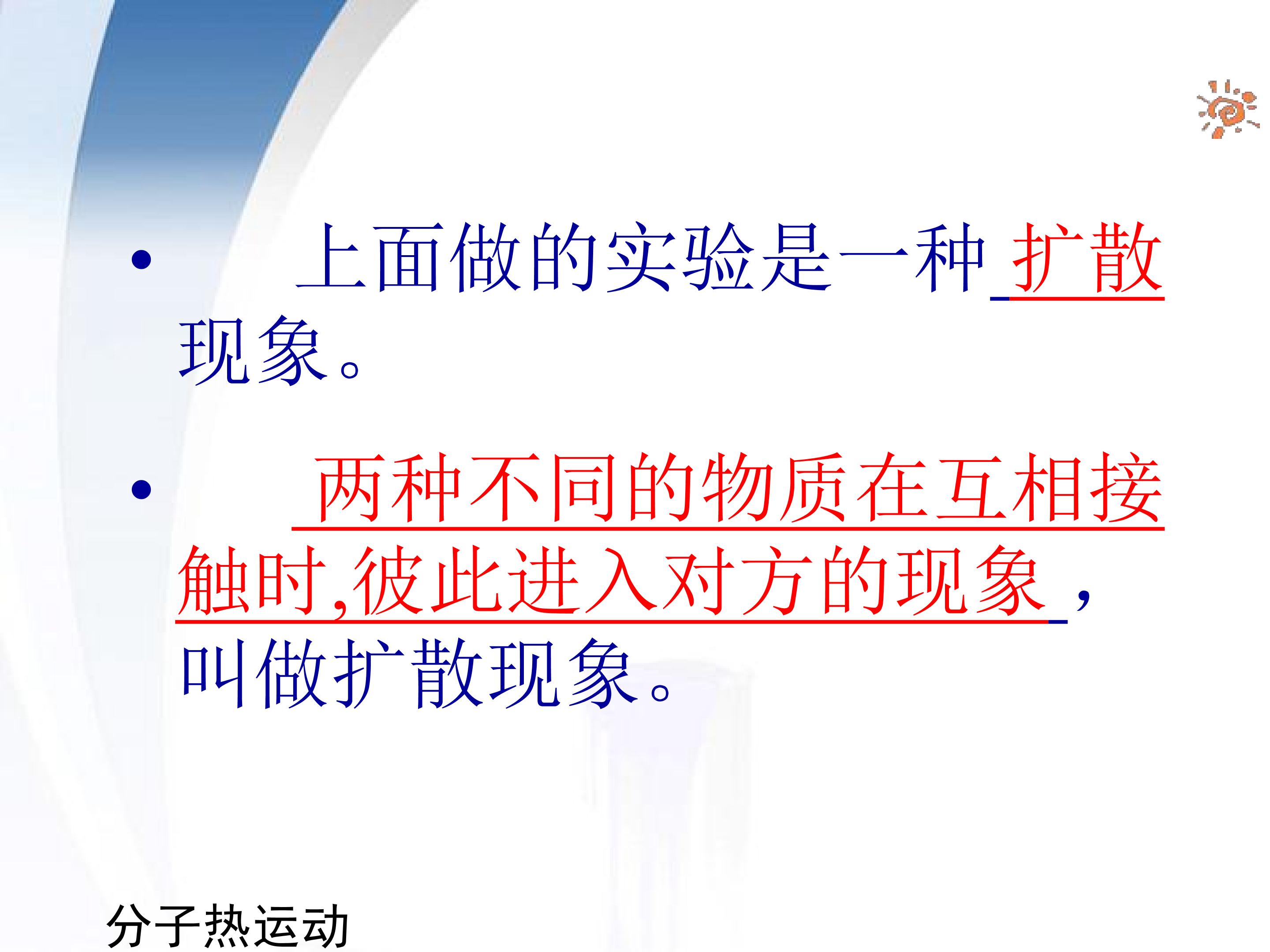 • 上面做的实验是一种扩散现象。

• 两种不同的物质在互相接触时,彼此进入对方的现象，叫做扩散现象。

分子热运动